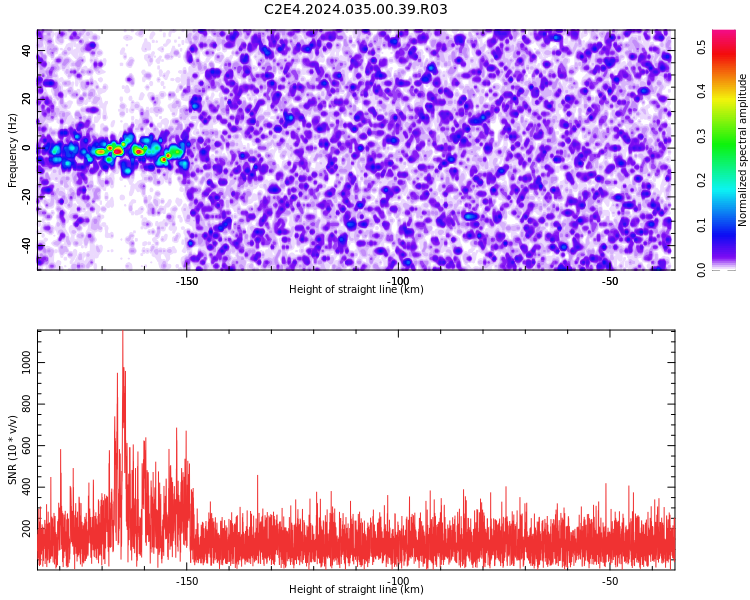 C2E4.2024.035.00.39.R03

Frequency (Hz)

40
20
0
-20
-40

-150
-100
-50

Height of straight line (km)

Normalized spectral amplitude

0.0
0.1
0.2
0.3
0.4
0.5

SNR (10 * v/v)

1000
800
600
400
200

-150
-100
-50

Height of straight line (km)